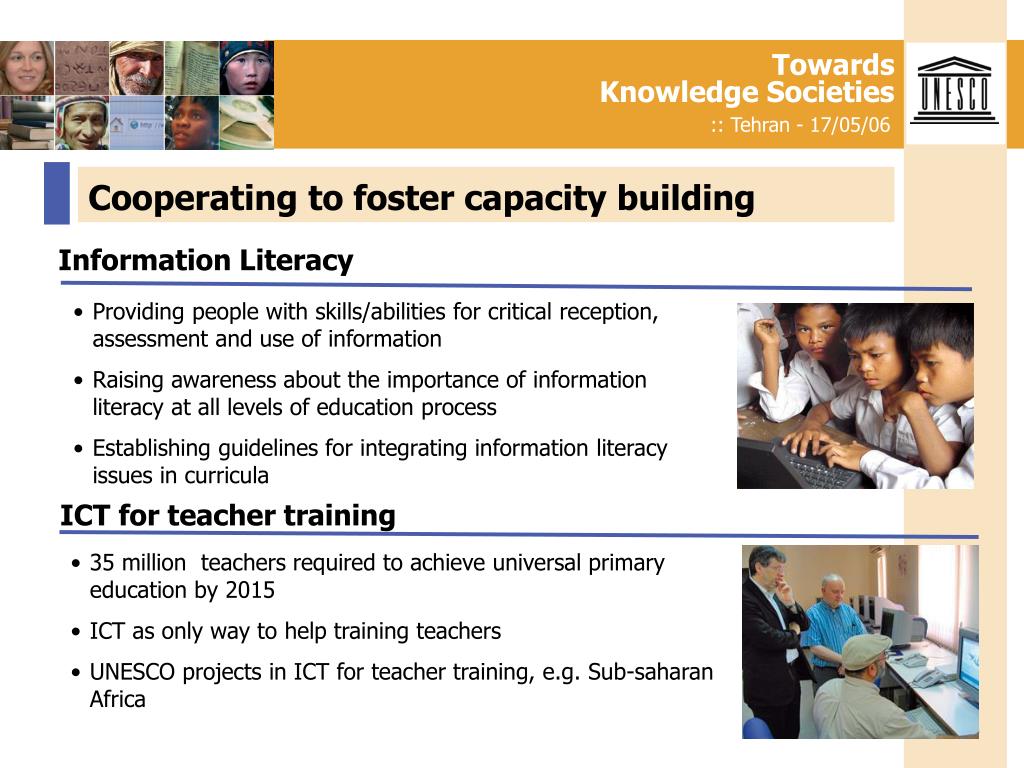 Towards
Knowledge Societies
:: Tehran - 17/05/06

UNESCO

Cooperating to foster capacity building

Information Literacy

• Providing people with skills/abilities for critical reception, assessment and use of information
• Raising awareness about the importance of information literacy at all levels of education process
• Establishing guidelines for integrating information literacy issues in curricula

ICT for teacher training

• 35 million teachers required to achieve universal primary education by 2015
• ICT as only way to help training teachers
• UNESCO projects in ICT for teacher training, e.g. Sub-saharan Africa